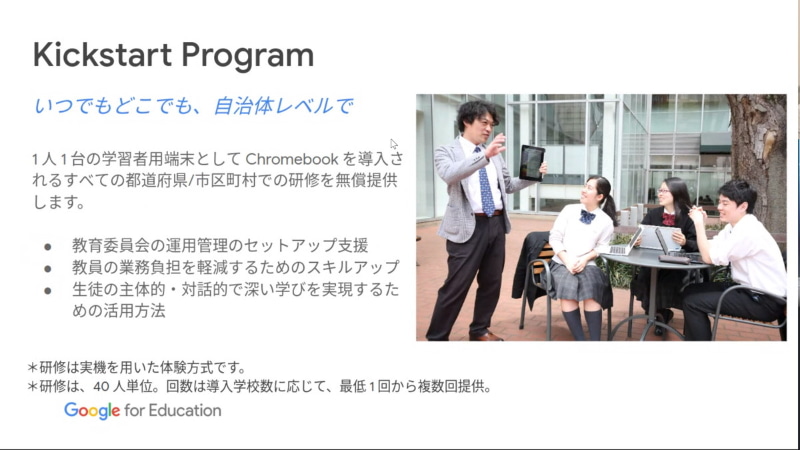 Kickstart Program

いつでもどこでも、自治体レベルで

1人1台の学習者用端末として Chromebook を導入されるすべての都道府県/市区町村での研修を無償提供します。

● 教育委員会の運用管理のセットアップ支援
● 教員の業務負担を軽減するためのスキルアップ
● 生徒の主体的・対話的で深い学びを実現するための活用方法

＊研修は実機を用いた体験方式です。
＊研修は、40人単位。回数は導入学校数に応じて、最低1回から複数回提供。

Google for Education